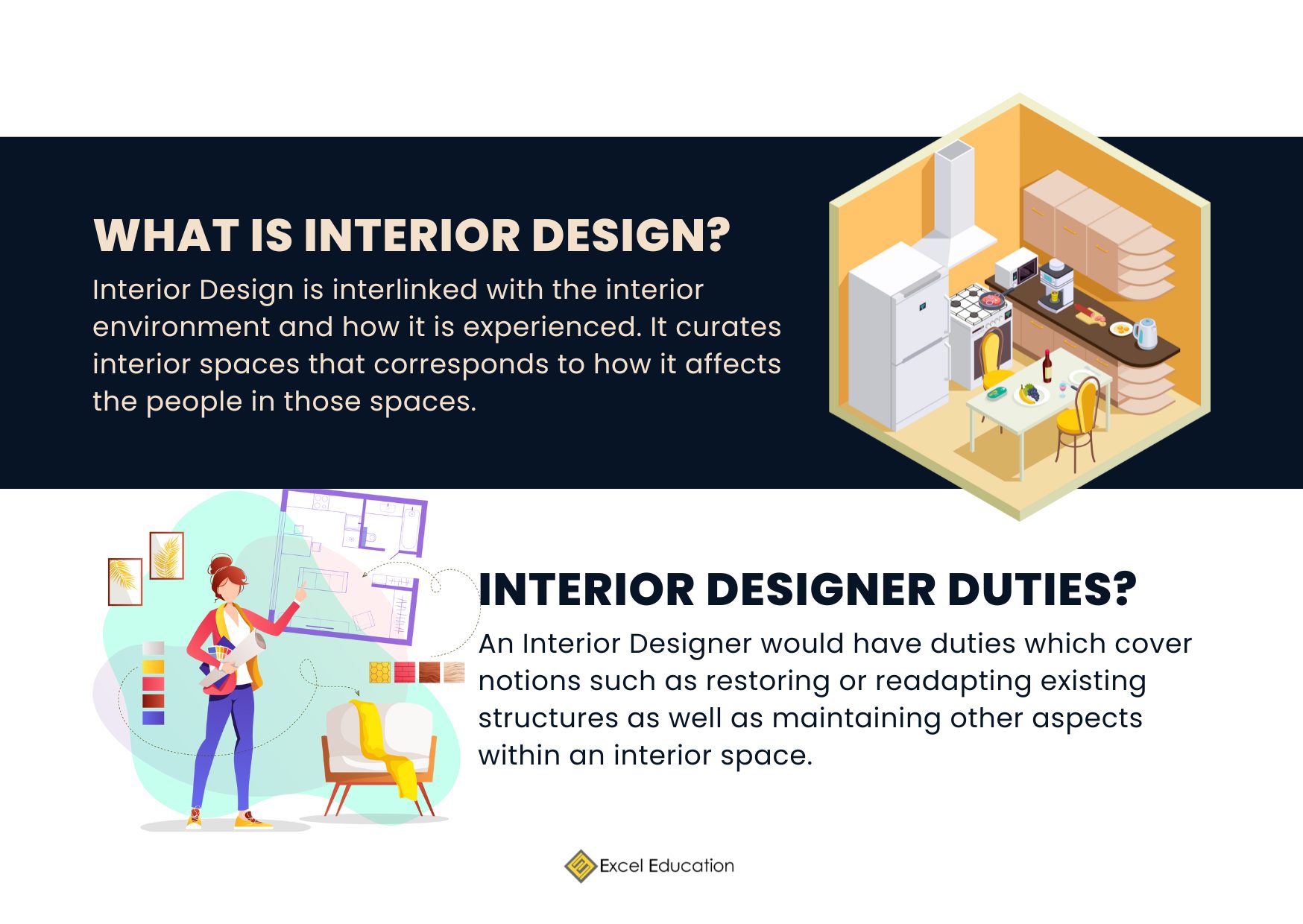 WHAT IS INTERIOR DESIGN?

Interior Design is interlinked with the interior environment and how it is experienced. It curates interior spaces that corresponds to how it affects the people in those spaces.

INTERIOR DESIGNER DUTIES?

An Interior Designer would have duties which cover notions such as restoring or readapting existing structures as well as maintaining other aspects within an interior space.

Excel Education